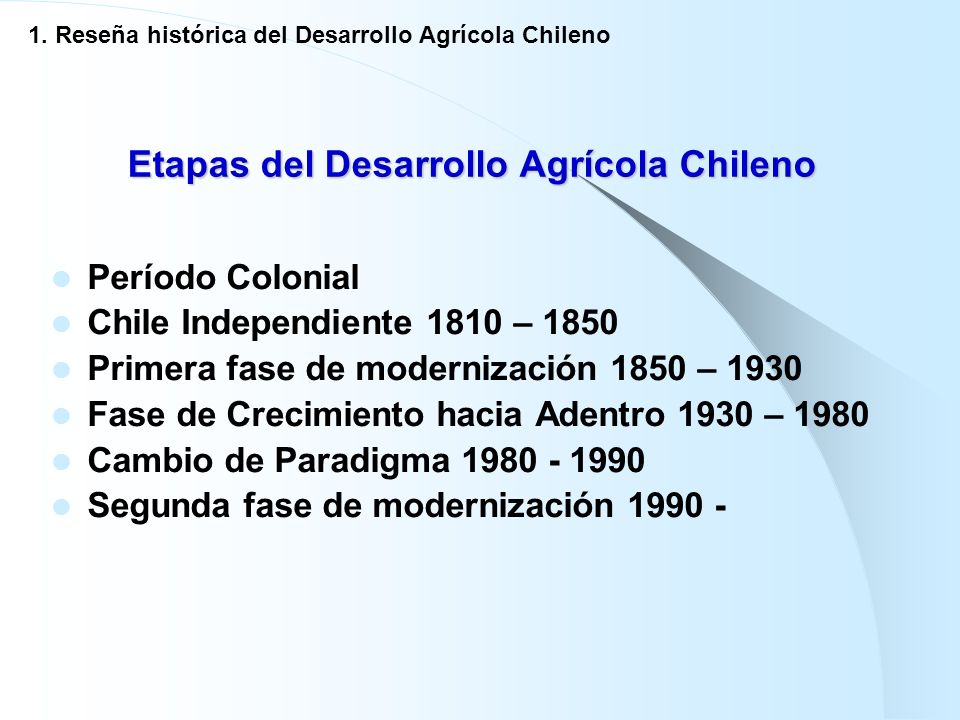 1. Reseña histórica del Desarrollo Agrícola Chileno

Etapas del Desarrollo Agrícola Chileno

- Período Colonial
- Chile Independiente 1810 – 1850
- Primera fase de modernización 1850 – 1930
- Fase de Crecimiento hacia Adentro 1930 – 1980
- Cambio de Paradigma 1980 - 1990
- Segunda fase de modernización 1990 -